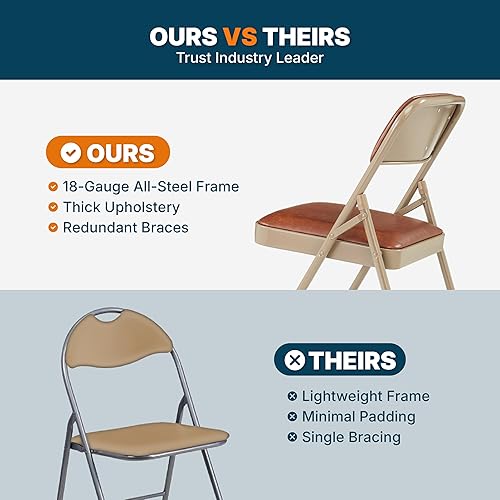 OURS VS THEIRS
Trust Industry Leader

OURS

18-Gauge All-Steel Frame
Thick Upholstery
Redundant Braces

THEIRS

Lightweight Frame
Minimal Padding
Single Bracing